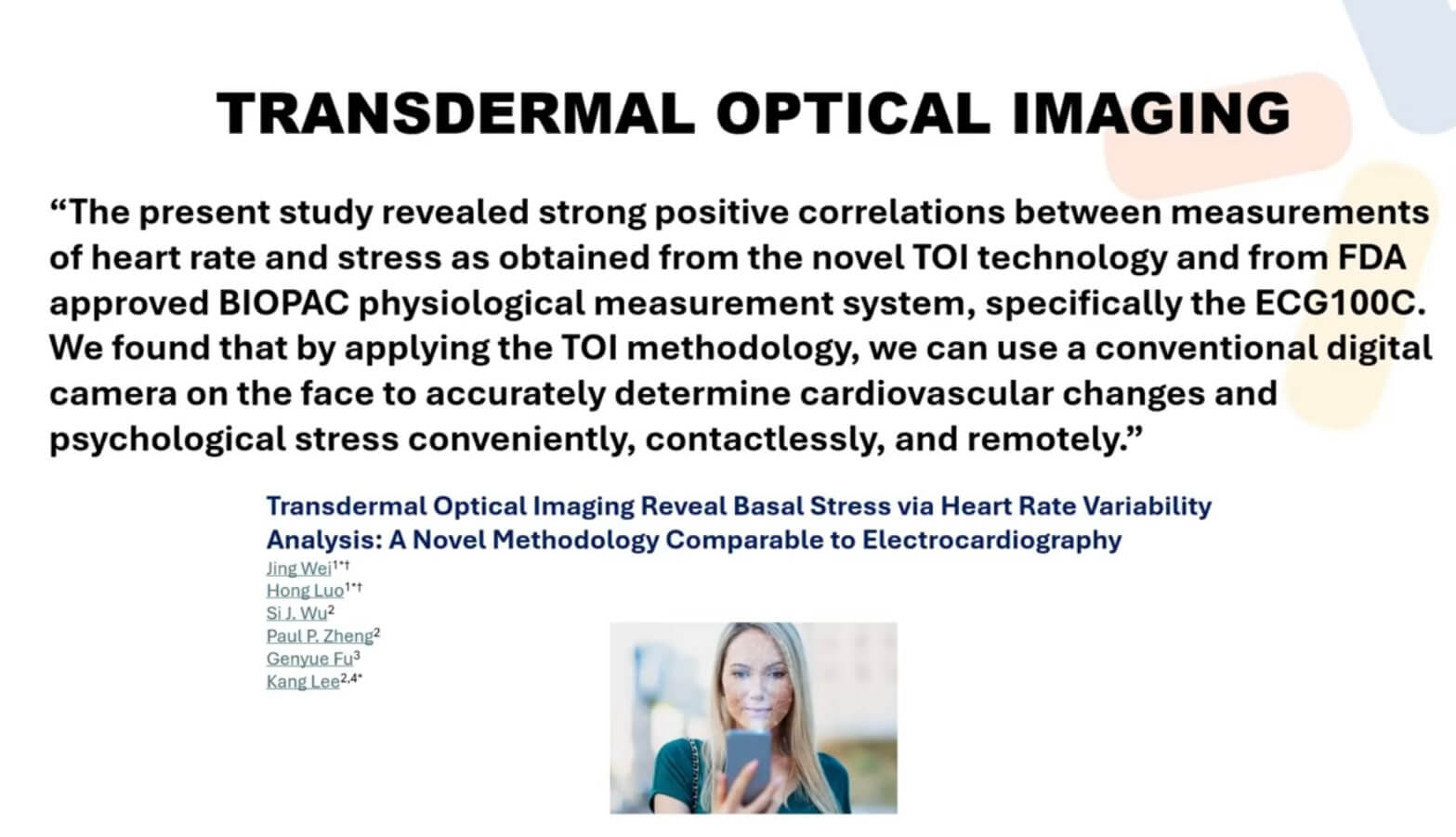 TRANSDERMAL OPTICAL IMAGING

“The present study revealed strong positive correlations between measurements of heart rate and stress as obtained from the novel TOI technology and from FDA approved BIOPAC physiological measurement system, specifically the ECG100C. We found that by applying the TOI methodology, we can use a conventional digital camera on the face to accurately determine cardiovascular changes and psychological stress conveniently, contactlessly, and remotely.”

Transdermal Optical Imaging Reveal Basal Stress via Heart Rate Variability Analysis: A Novel Methodology Comparable to Electrocardiography

Jing Wei$^{1*†}$
Hong Luo$^{1*†}$
Si J. Wu$^{2}$
Paul P. Zheng$^{2}$
Genyue Fu$^{3}$
Kang Lee$^{2,4*}$